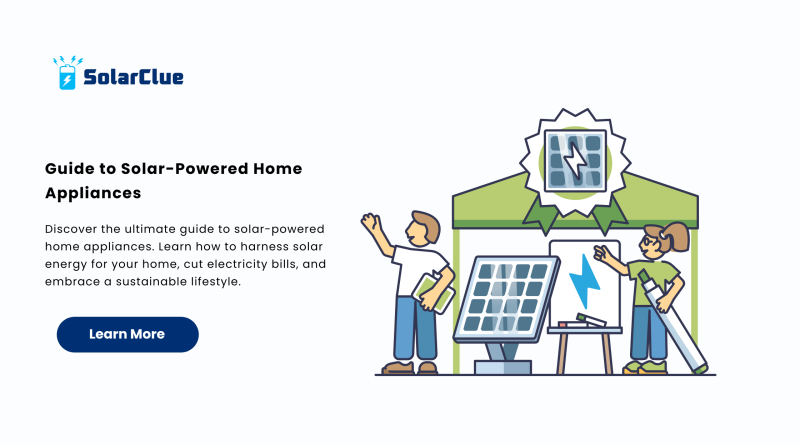 SolarClue

Guide to Solar-Powered Home Appliances

Discover the ultimate guide to solar-powered home appliances. Learn how to harness solar energy for your home, cut electricity bills, and embrace a sustainable lifestyle.

Learn More